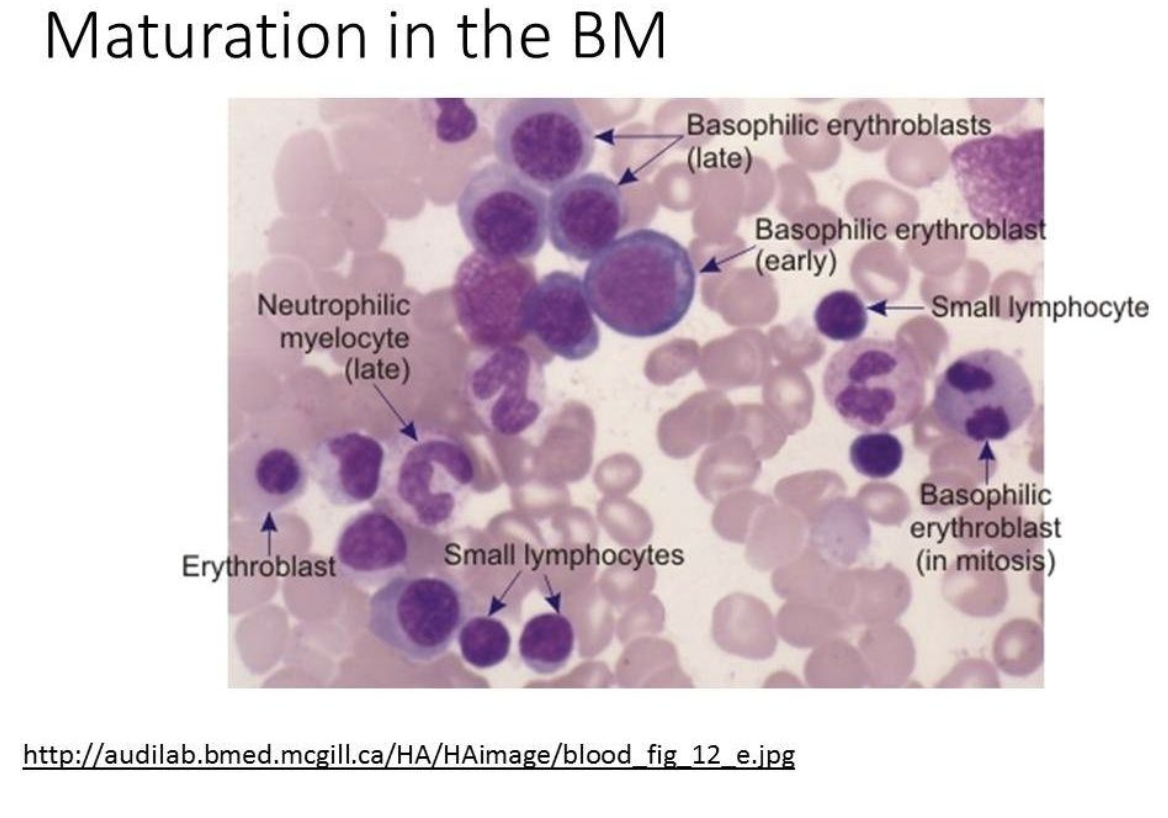 Maturation in the BM

Basophilic erythroblasts (late)

Basophilic erythroblast (early)

Neutrophilic myelocyte (late)

Small lymphocyte

Basophilic erythroblast (in mitosis)

Erythroblast

Small lymphocytes

http://audilab.bmed.mcgill.ca/HA/HAimage/blood_fig_12_e.jpg